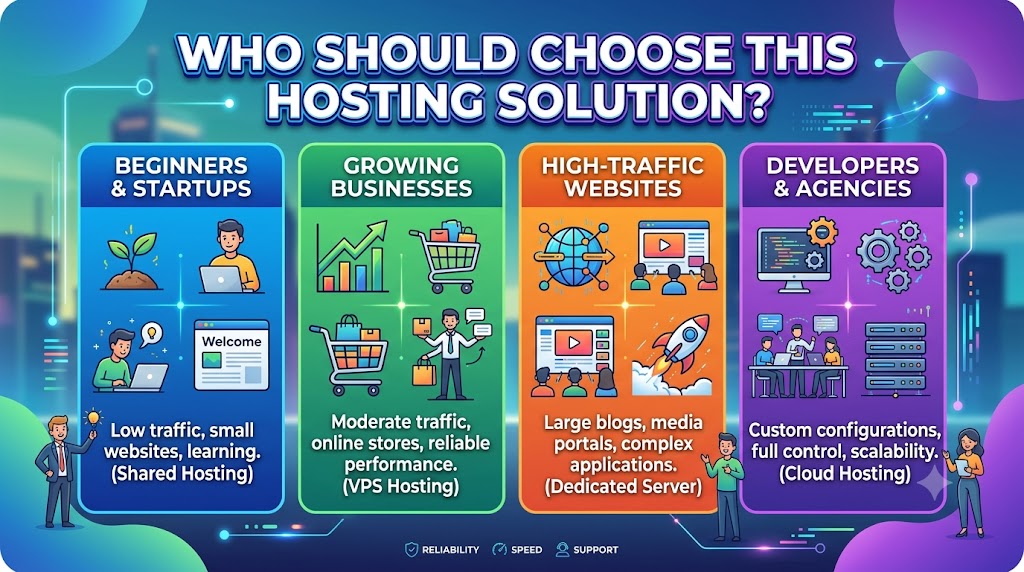 WHO SHOULD CHOOSE THIS HOSTING SOLUTION?

BEGINNERS & STARTUPS

Welcome

Low traffic, small websites, learning. (Shared Hosting)

GROWING BUSINESSES

Moderate traffic, online stores, reliable performance. (VPS Hosting)

HIGH-TRAFFIC WEBSITES

Large blogs, media portals, complex applications. (Dedicated Server)

DEVELOPERS & AGENCIES

Custom configurations, full control, scalability. (Cloud Hosting)

RELIABILITY SPEED SUPPORT